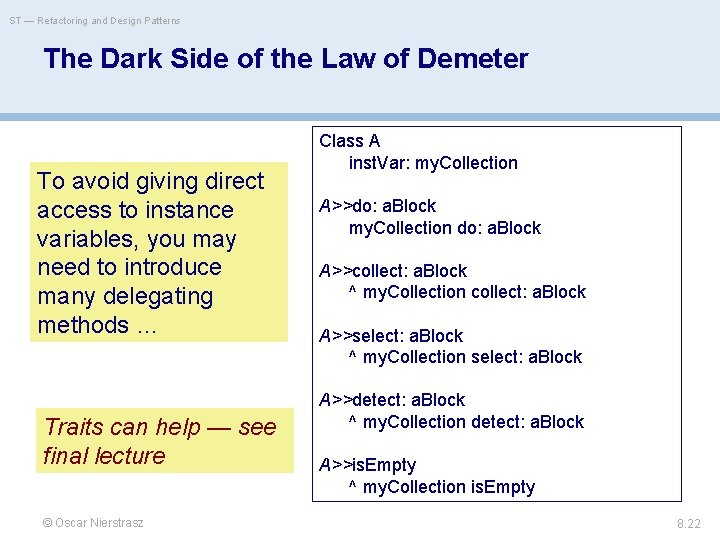 ST — Refactoring and Design Patterns

The Dark Side of the Law of Demeter

To avoid giving direct access to instance variables, you may need to introduce many delegating methods ...

Traits can help — see final lecture

Class A
instVar: myCollection

A>>do: aBlock
myCollection do: aBlock

A>>collect: aBlock
^ myCollection collect: aBlock

A>>select: aBlock
^ myCollection select: aBlock

A>>detect: aBlock
^ myCollection detect: aBlock

A>>isEmpty
^ myCollection isEmpty

© Oscar Nierstrasz

8.22